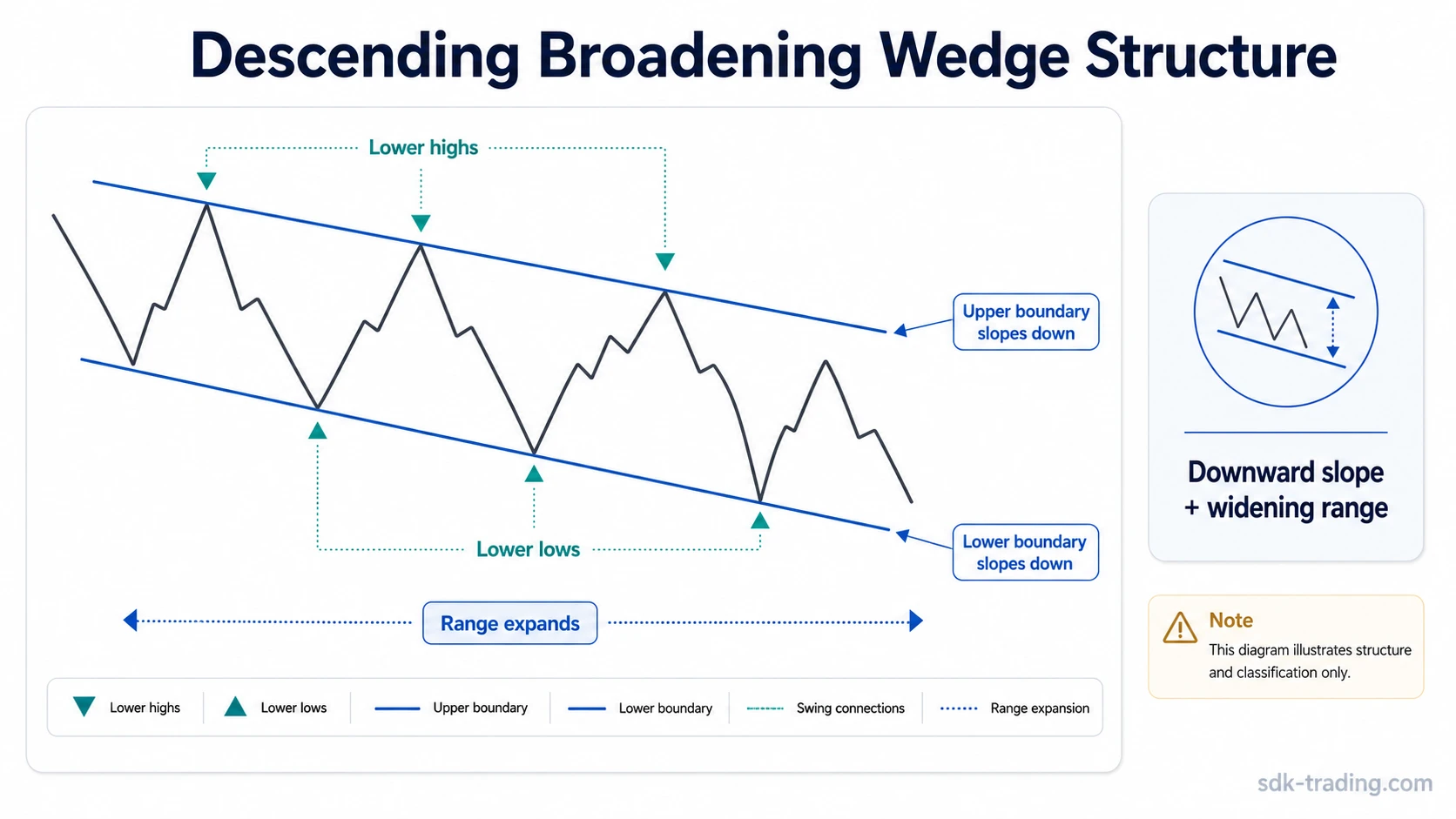 Descending Broadening Wedge Structure

Lower highs

Upper boundary slopes down

Lower lows

Lower boundary slopes down

Range expands

Lower highs
Lower lows
Upper boundary
Lower boundary
Swing connections
Range expansion

Downward slope + widening range

Note
This diagram illustrates structure and classification only.

sdk-trading.com